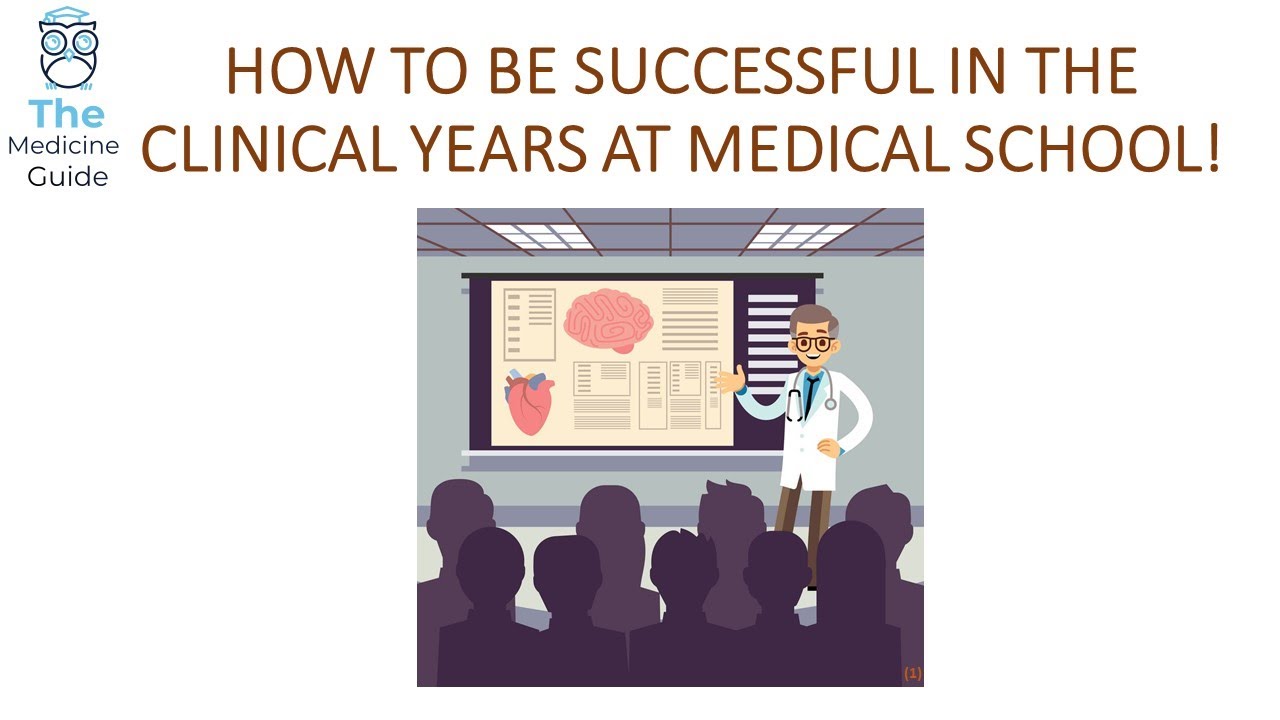 The Medicine Guide

HOW TO BE SUCCESSFUL IN THE CLINICAL YEARS AT MEDICAL SCHOOL!

(1)